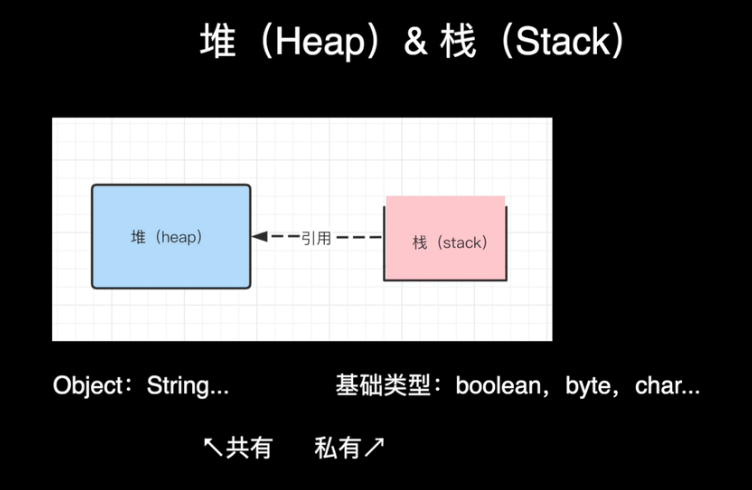 堆（Heap）& 栈（Stack）

堆（heap）

引用

栈（stack）

Object：String...

基础类型：boolean，byte，char...

↖共有 私有↗